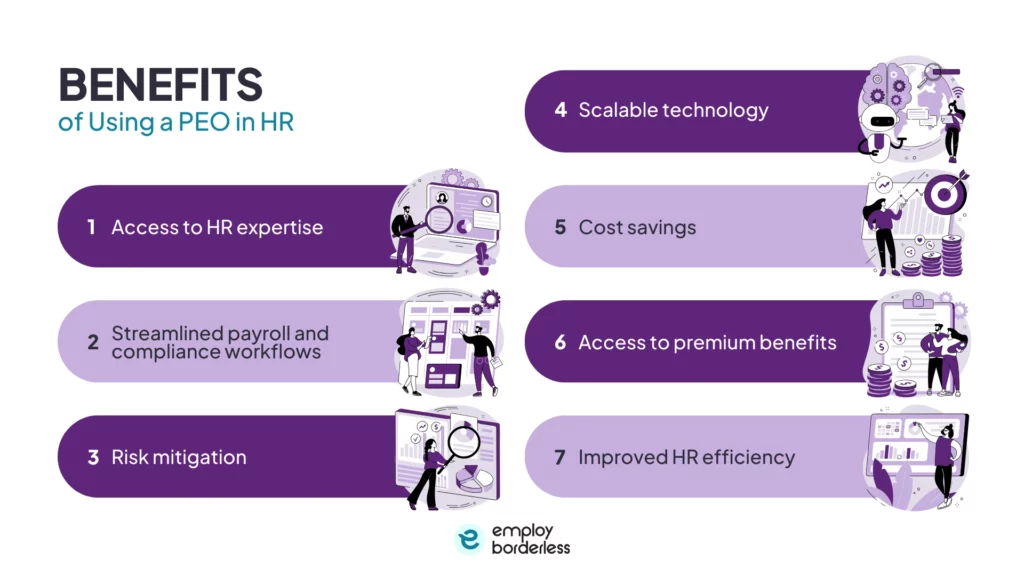 BENEFITS
of Using a PEO in HR

1 Access to HR expertise

2 Streamlined payroll and compliance workflows

3 Risk mitigation

4 Scalable technology

5 Cost savings

6 Access to premium benefits

7 Improved HR efficiency

employ borderless